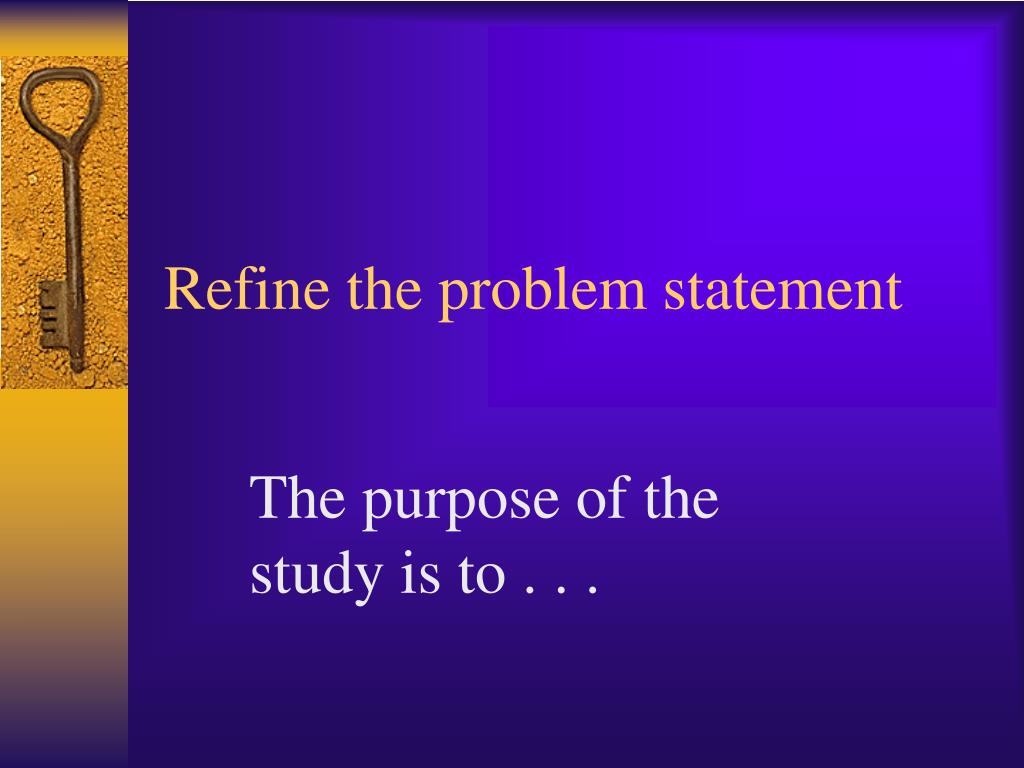 Refine the problem statement

The purpose of the study is to . . .